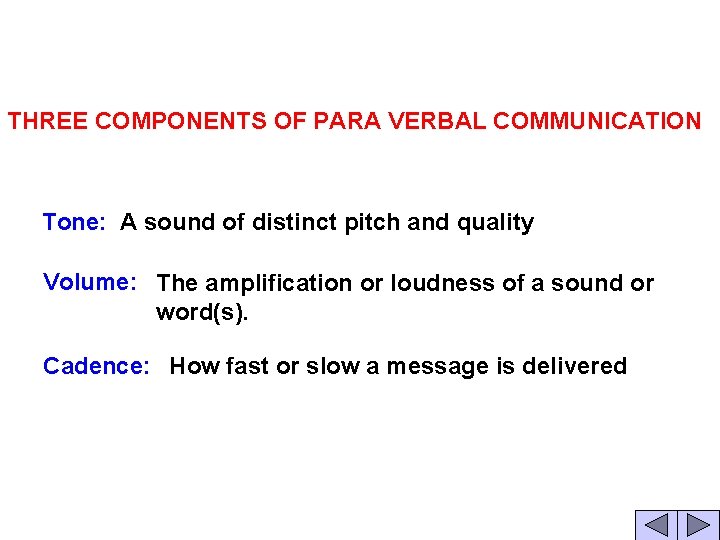 THREE COMPONENTS OF PARA VERBAL COMMUNICATION

Tone: A sound of distinct pitch and quality

Volume: The amplification or loudness of a sound or word(s).

Cadence: How fast or slow a message is delivered